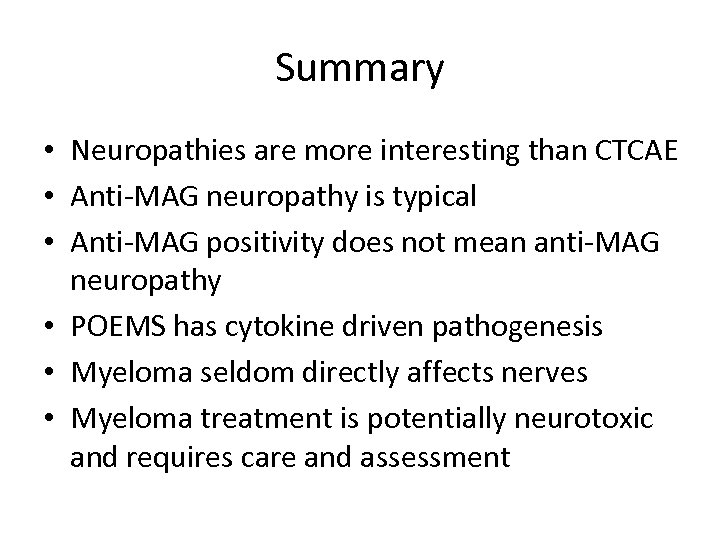 Summary

• Neuropathies are more interesting than CTCAE
• Anti-MAG neuropathy is typical
• Anti-MAG positivity does not mean anti-MAG neuropathy
• POEMS has cytokine driven pathogenesis
• Myeloma seldom directly affects nerves
• Myeloma treatment is potentially neurotoxic and requires care and assessment